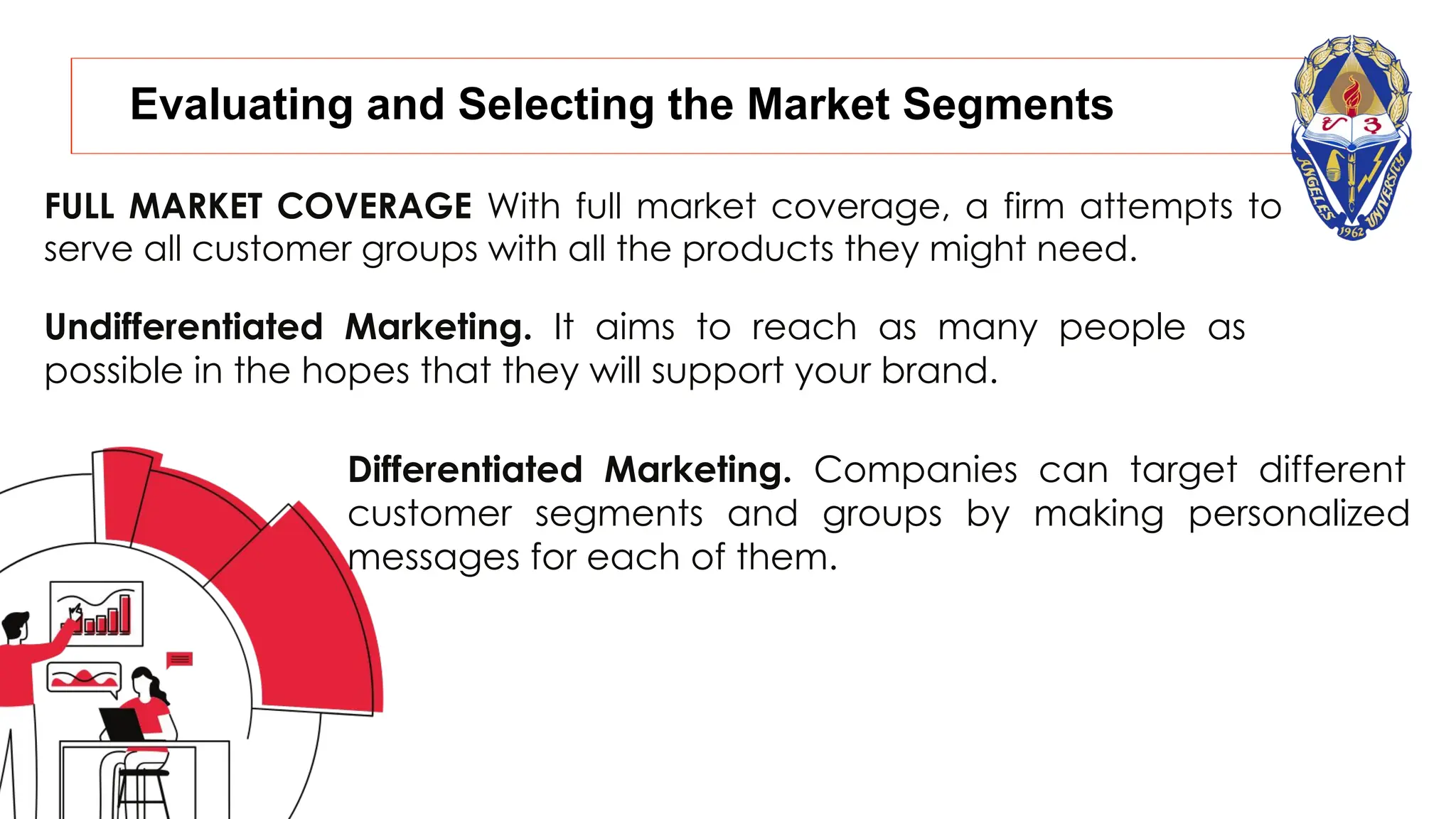 Evaluating and Selecting the Market Segments

ANGELES UNIVERSITY 1962

FULL MARKET COVERAGE With full market coverage, a firm attempts to serve all customer groups with all the products they might need.

Undifferentiated Marketing. It aims to reach as many people as possible in the hopes that they will support your brand.

Differentiated Marketing. Companies can target different customer segments and groups by making personalized messages for each of them.